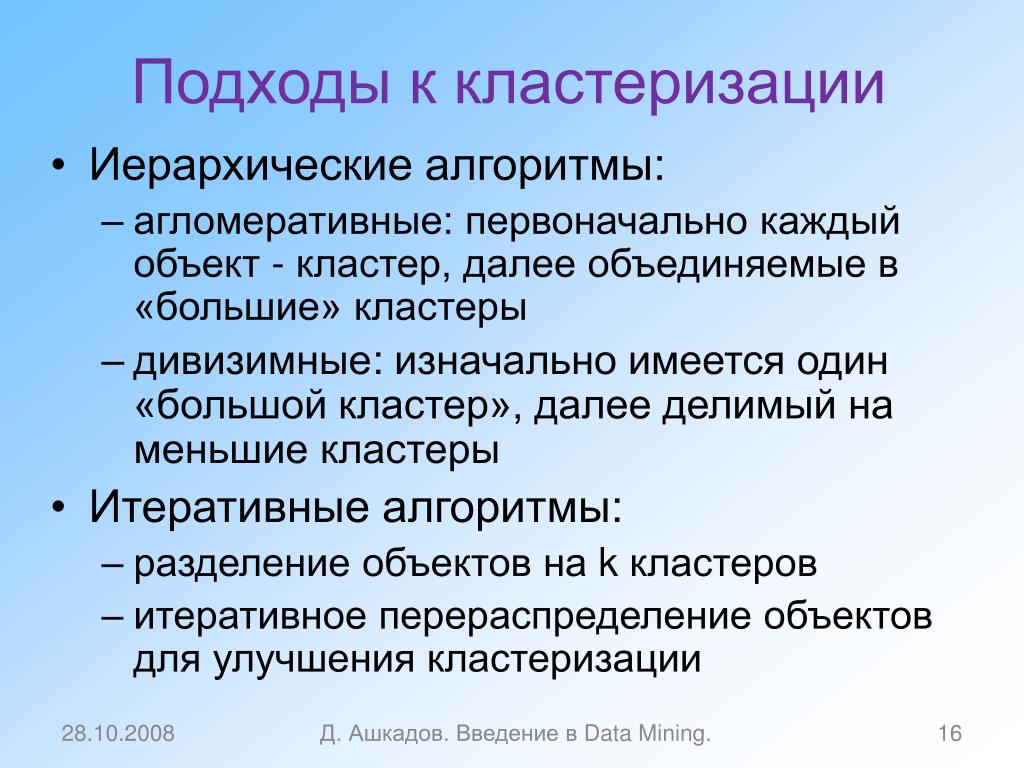 Подходы к кластеризации

• Иерархические алгоритмы:
– агломеративные: первоначально каждый объект - кластер, далее объединяемые в «большие» кластеры
– дивизимные: изначально имеется один «большой кластер», далее делимый на меньшие кластеры
• Итеративные алгоритмы:
– разделение объектов на k кластеров
– итеративное перераспределение объектов для улучшения кластеризации

28.10.2008 Д. Ашкадов. Введение в Data Mining. 16